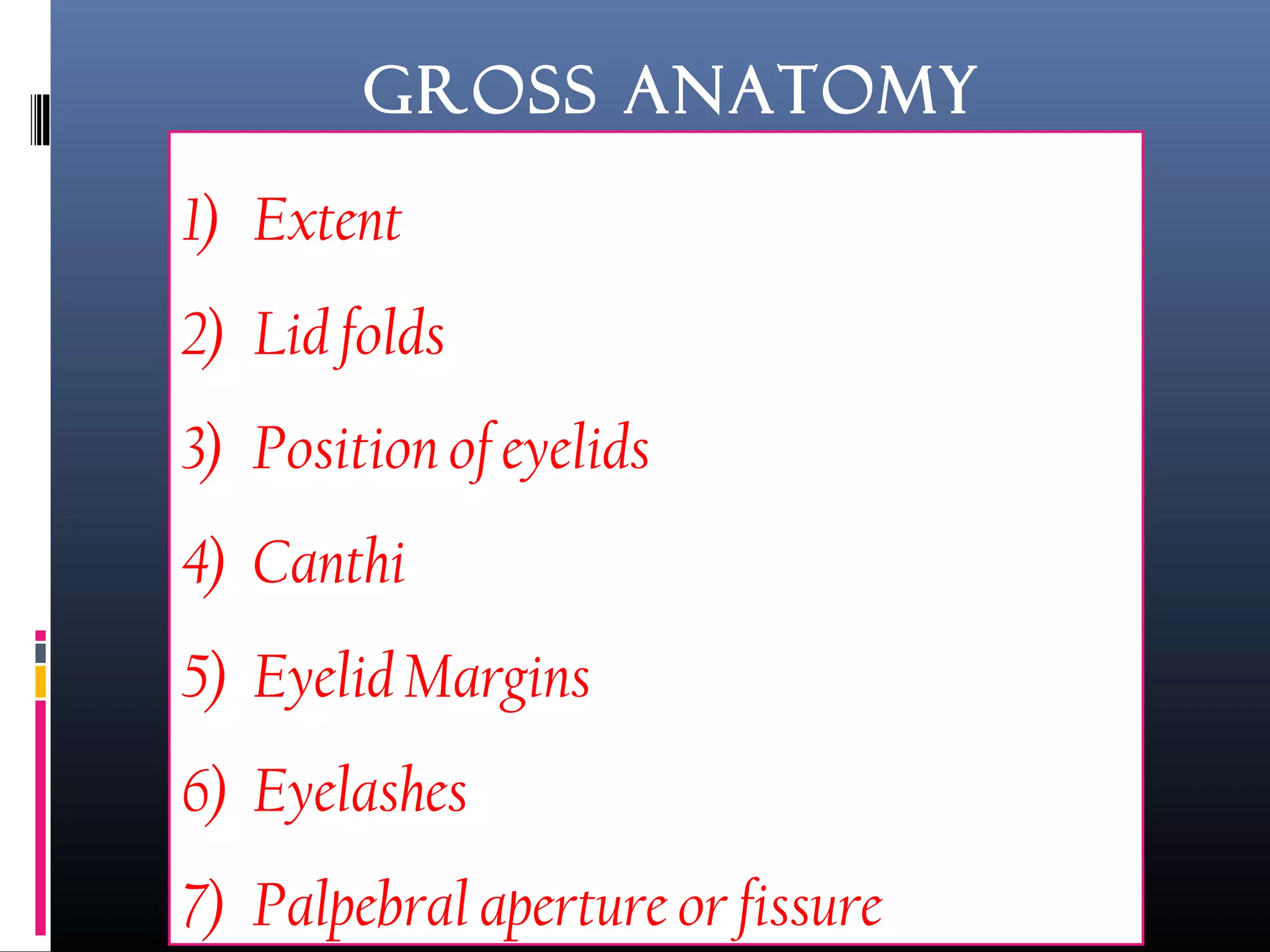 GROSS ANATOMY

1) Extent

2) Lid folds

3) Position of eyelids

4) Canthi

5) Eyelid Margins

6) Eyelashes

7) Palpebral aperture or fissure